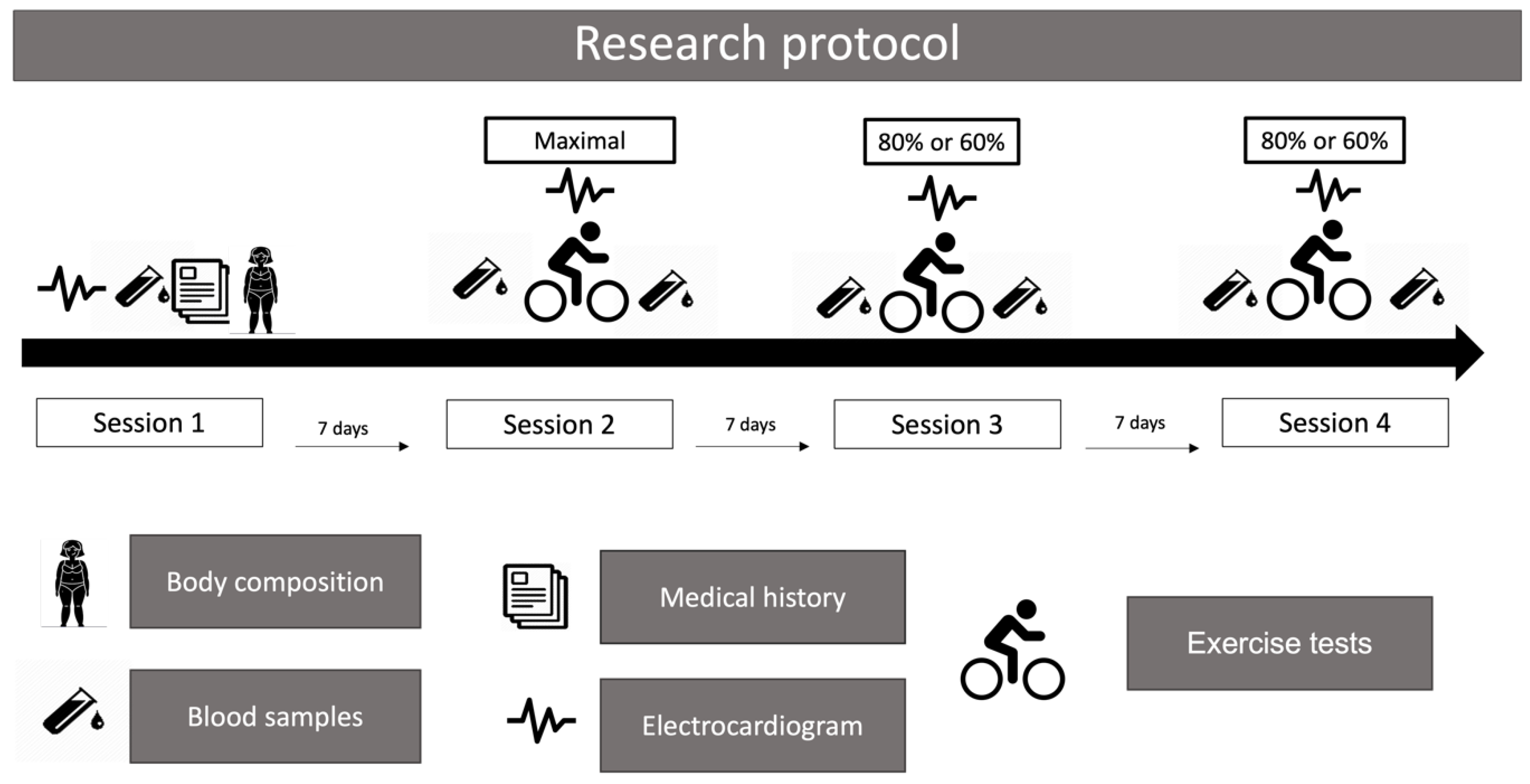 Research protocol

Maximal

80% or 60%

80% or 60%

Session 1

7 days

Session 2

7 days

Session 3

7 days

Session 4

Body composition

Blood samples

Medical history

Electrocardiogram

Exercise tests